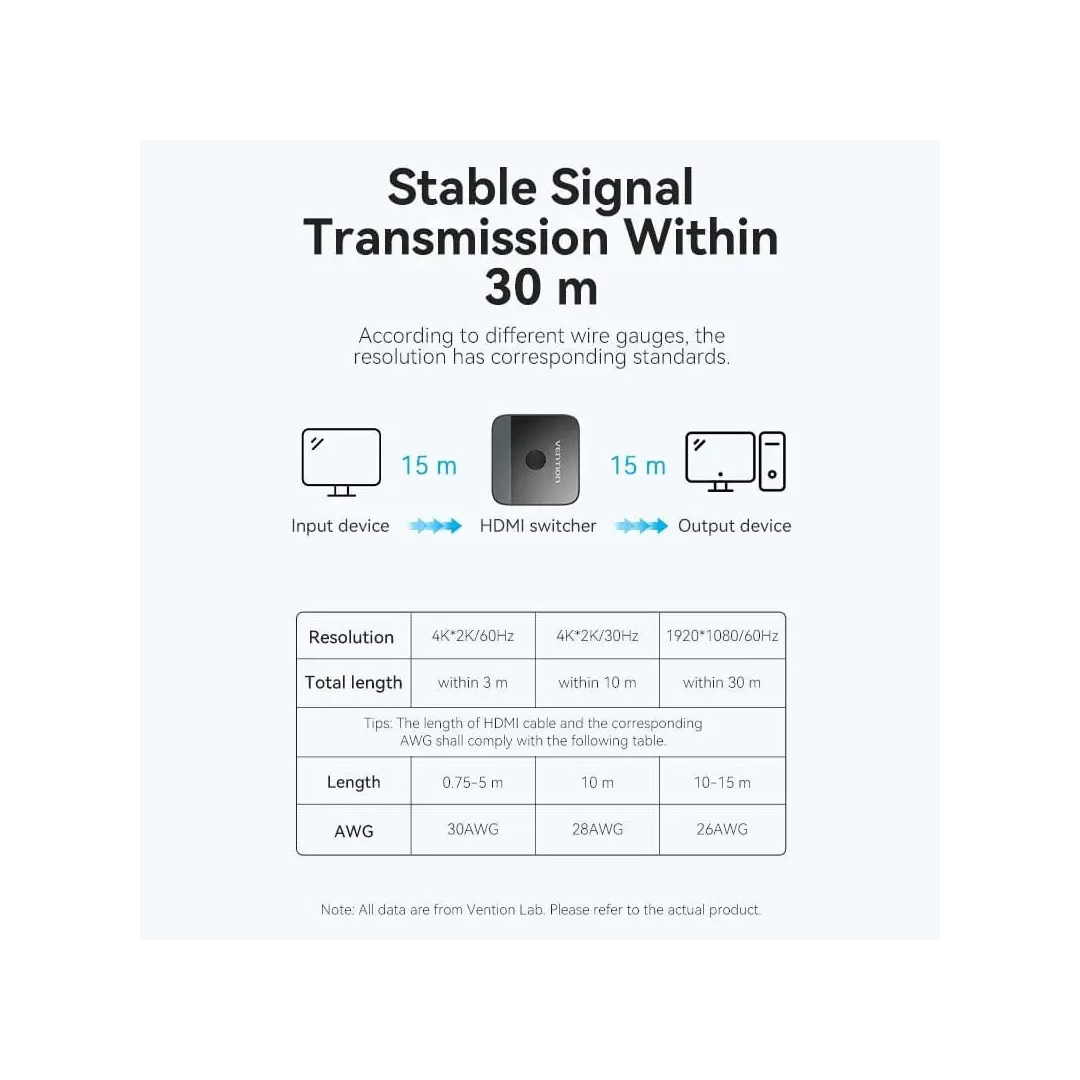 Stable Signal Transmission Within 30 m

According to different wire gauges, the resolution has corresponding standards.

15 m

VENTION

15 m

Input device

HDMI switcher

Output device

| Resolution | 4K*2K/60Hz | 4K*2K/30Hz | 1920*1080/60Hz |
|---|---|---|---|
| Total length | within 3 m | within 10 m | within 30 m |
| Tips: The length of HDMI cable and the corresponding AWG shall comply with the following table. | | | |
| Length | 0.75-5 m | 10 m | 10-15 m |
| AWG | 30AWG | 28AWG | 26AWG |

Note: All data are from Vention Lab. Please refer to the actual product.